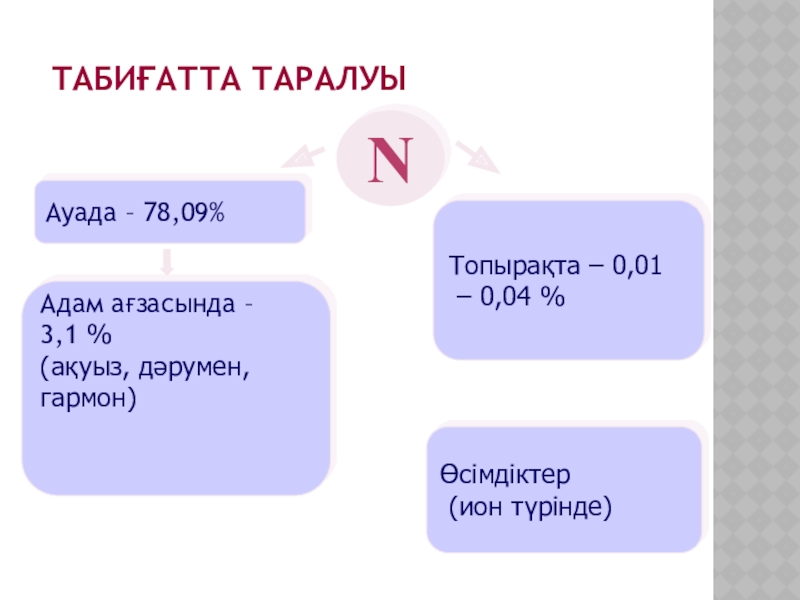 ТАБИҒАТТА ТАРАЛУЫ

N

Ауада – 78,09%

Адам ағзасында – 3,1 %
(ақуыз, дәрумен, гармон)

Топырақта – 0,01 – 0,04 %

Өсімдіктер
(ион түрінде)